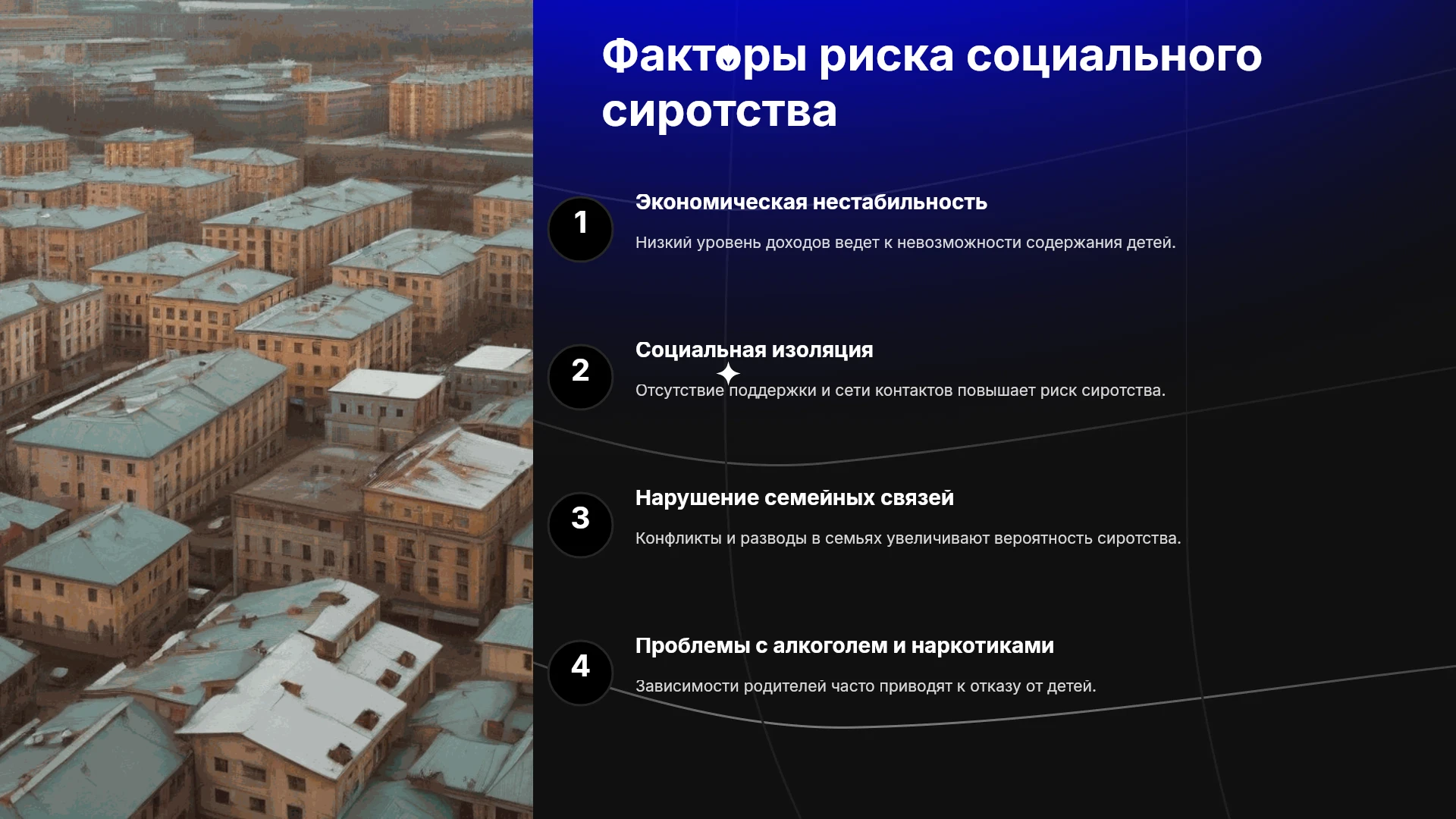 Факторы риска социального сиротства

1

Экономическая нестабильность

Низкий уровень доходов ведет к невозможности содержания детей.

2

Социальная изоляция

Отсутствие поддержки и сети контактов повышает риск сиротства.

3

Нарушение семейных связей

Конфликты и разводы в семьях увеличивают вероятность сиротства.

4

Проблемы с алкоголем и наркотиками

Зависимости родителей часто приводят к отказу от детей.